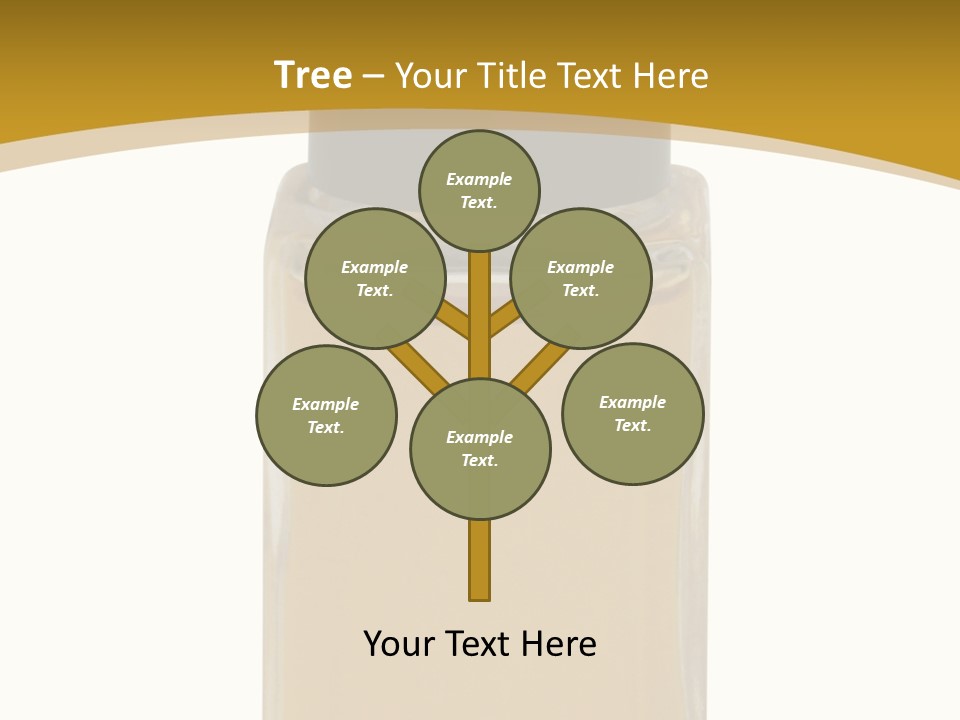 Tree – Your Title Text Here

Example Text.

Example Text.

Example Text.

Example Text.

Example Text.

Example Text.

Your Text Here